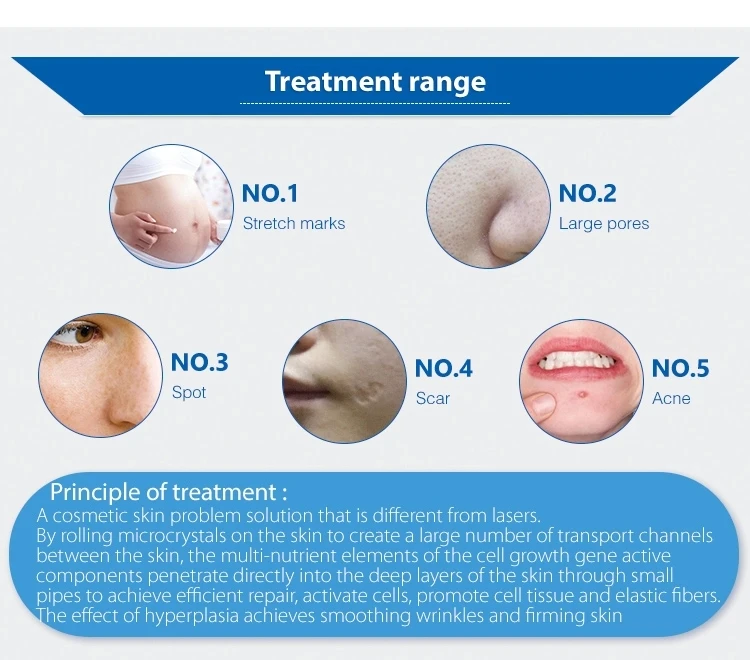 Treatment range

NO.1
Stretch marks

NO.2
Large pores

NO.3
Spot

NO.4
Scar

NO.5
Acne

Principle of treatment :
A cosmetic skin problem solution that is different from lasers.
By rolling microcrystals on the skin to create a large number of transport channels between the skin, the multi-nutrient elements of the cell growth gene active components penetrate directly into the deep layers of the skin through small pipes to achieve efficient repair, activate cells, promote cell tissue and elastic fibers. The effect of hyperplasia achieves smoothing wrinkles and firming skin